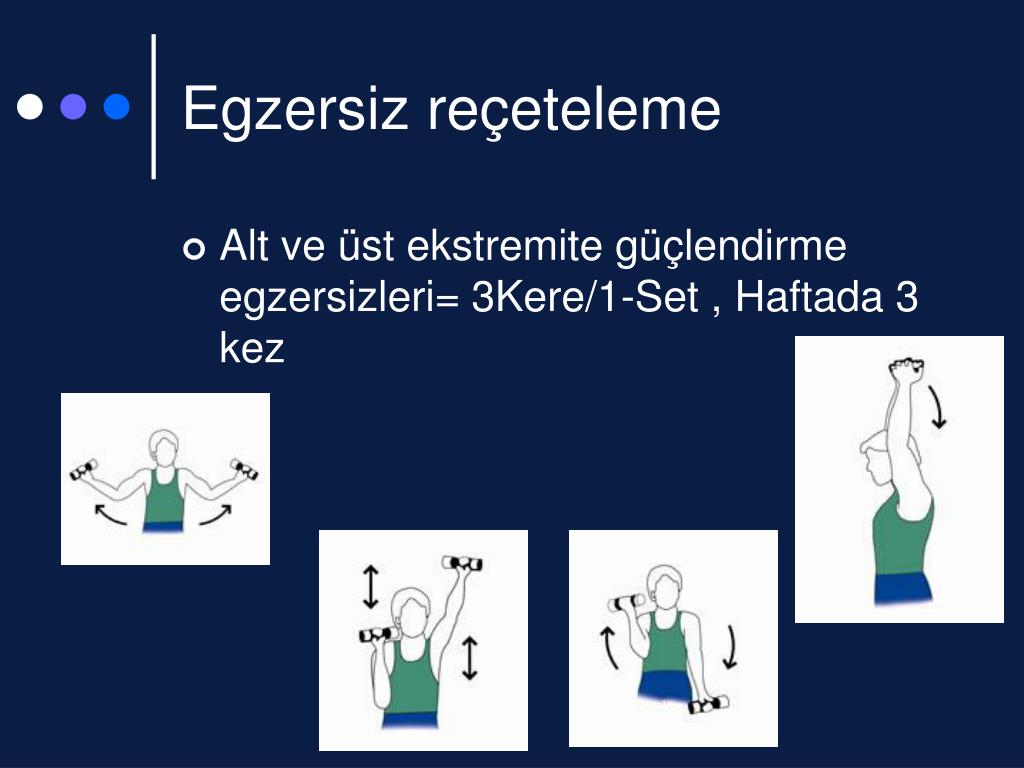 Egzersiz reçeteleme

Alt ve üst ekstremite güçlendirme egzersizleri= 3Kere/1-Set , Haftada 3 kez